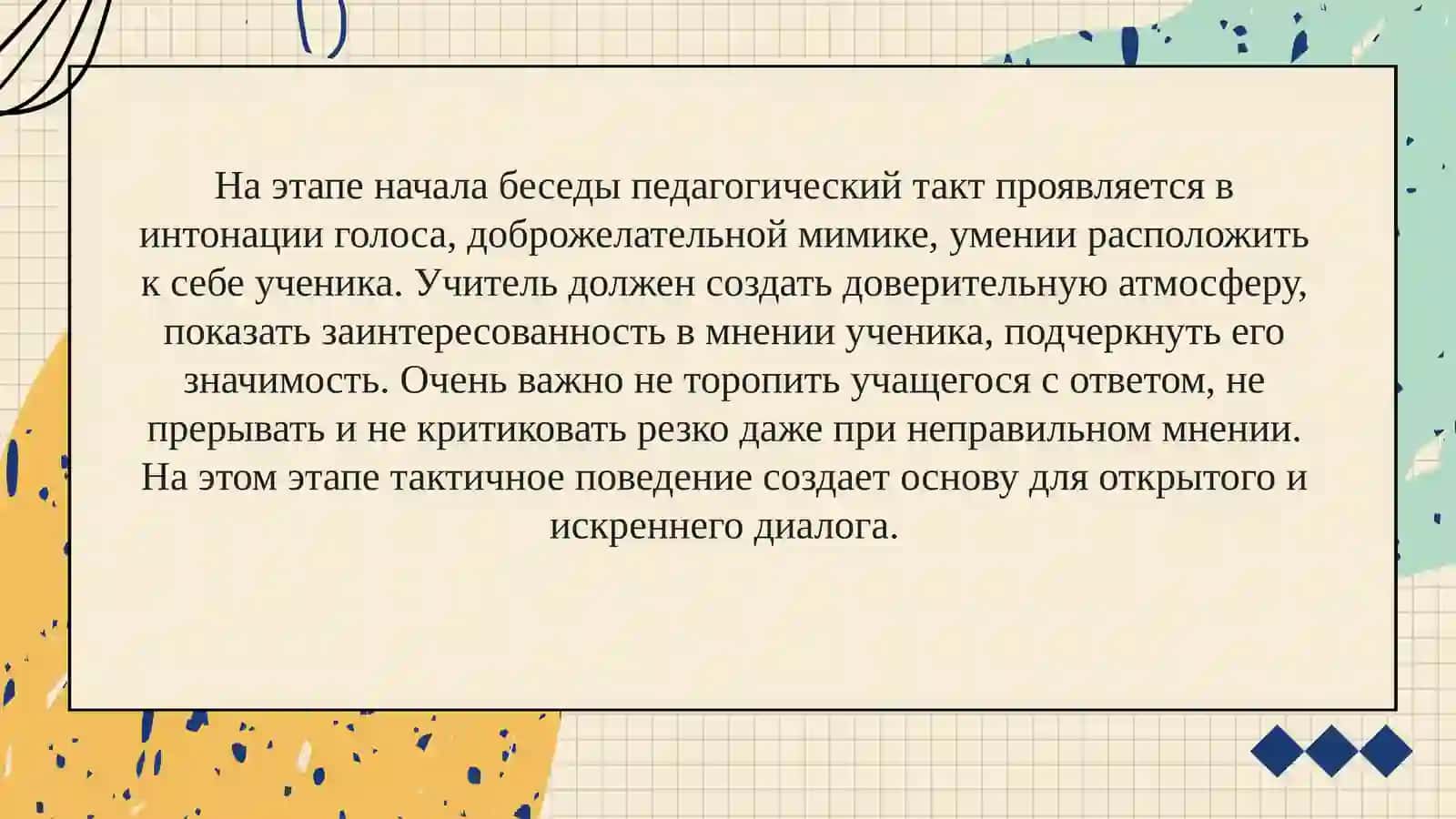 На этапе начала беседы педагогический такт проявляется в интонации голоса, доброжелательной мимике, умении расположить к себе ученика. Учитель должен создать доверительную атмосферу, показать заинтересованность в мнении ученика, подчеркнуть его значимость. Очень важно не торопить учащегося с ответом, не прерывать и не критиковать резко даже при неправильном мнении. На этом этапе тактичное поведение создает основу для открытого и искреннего диалога.